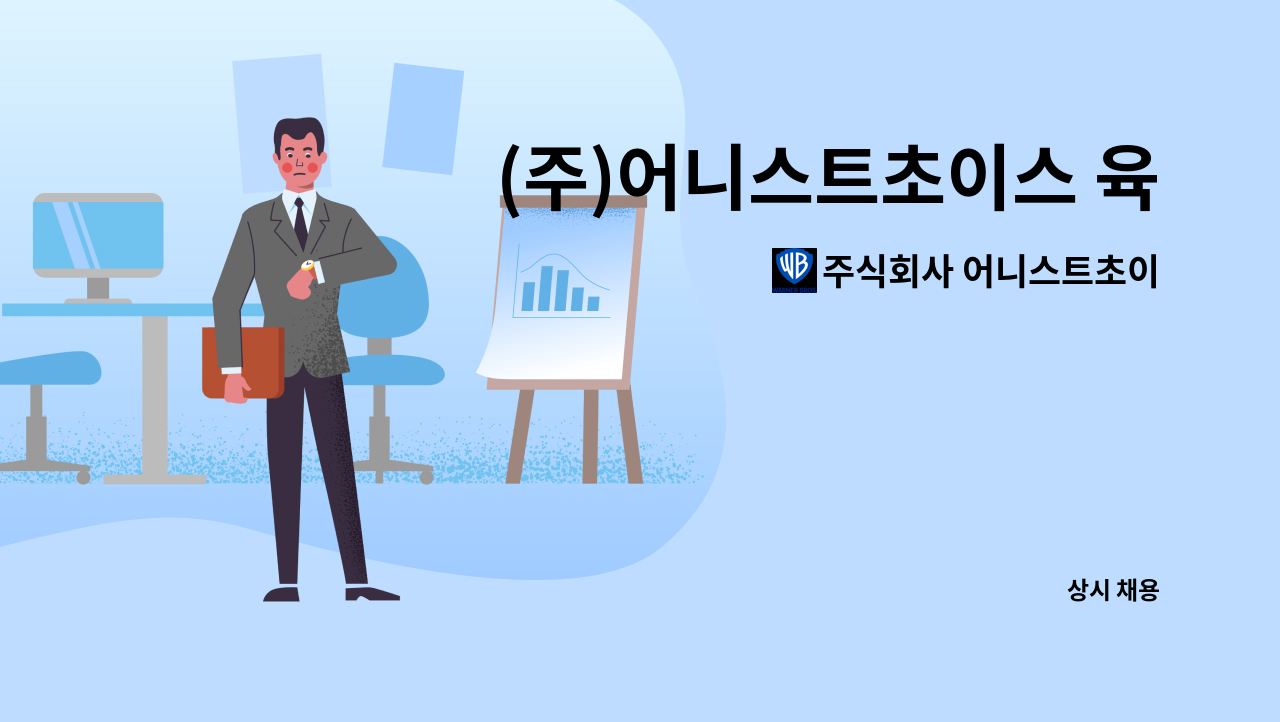 (주)어니스트초이스 육

WB

주식회사 어니스트초이

상시 채용